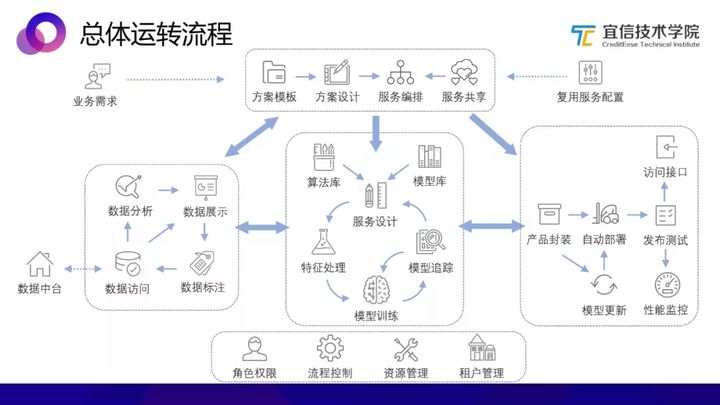 总体运转流程

宜信技术学院
CreditEase Technical Institute

业务需求

方案模板　方案设计　服务编排　服务共享

复用服务配置

数据分析　数据展示

数据访问　数据标注

数据中台

算法库　模型库

服务设计

特征处理　模型追踪

模型训练

访问接口

产品封装　自动部署　发布测试

模型更新　性能监控

角色权限　流程控制　资源管理　租户管理